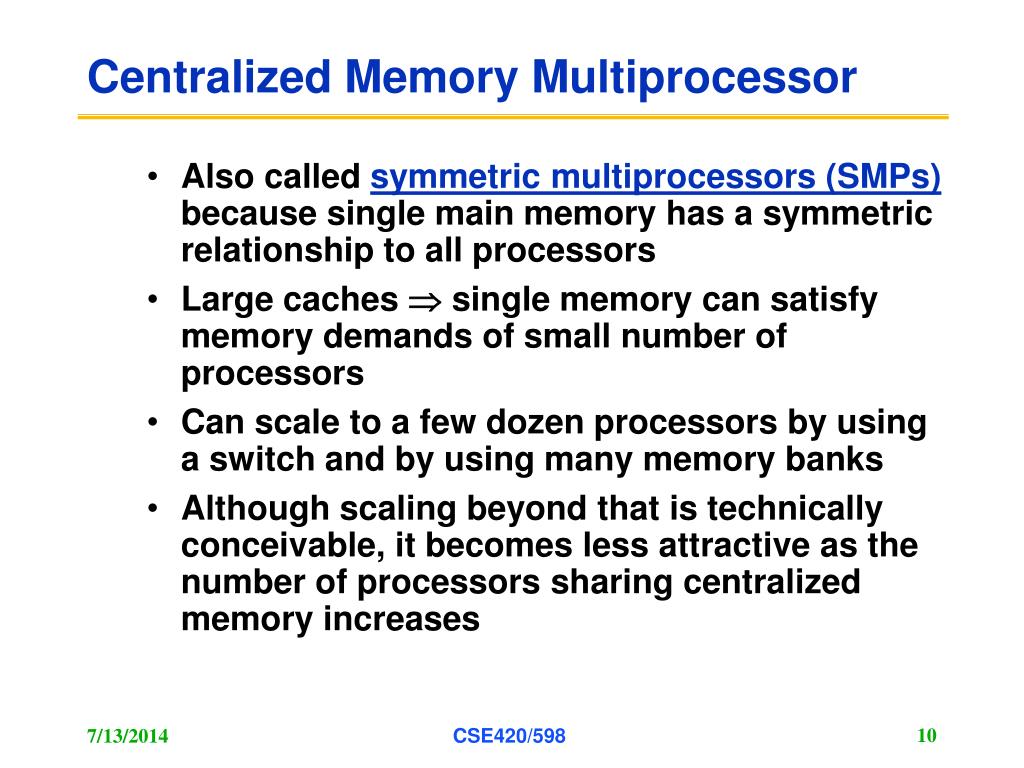 Centralized Memory Multiprocessor

• Also called symmetric multiprocessors (SMPs) because single main memory has a symmetric relationship to all processors
• Large caches $\Rightarrow$ single memory can satisfy memory demands of small number of processors
• Can scale to a few dozen processors by using a switch and by using many memory banks
• Although scaling beyond that is technically conceivable, it becomes less attractive as the number of processors sharing centralized memory increases

7/13/2014
CSE420/598
10